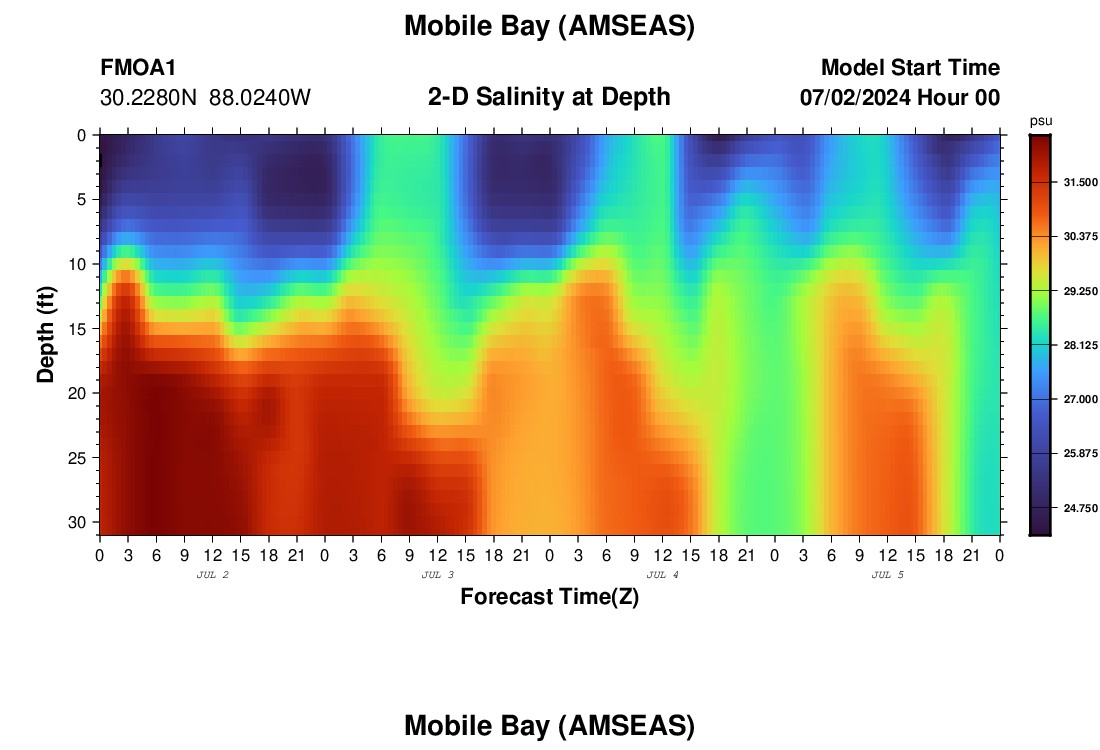 Mobile Bay (AMSEAS)

FMOA1
30.2280N 88.0240W

2-D Salinity at Depth

Model Start Time
07/02/2024 Hour 00

psu
31.500
30.375
29.250
28.125
27.000
25.875
24.750

Depth (ft)
0
5
10
15
20
25
30

0 3 6 9 12 15 18 21 0 3 6 9 12 15 18 21 0 3 6 9 12 15 18 21 0 3 6 9 12 15 18 21 0
JUL 2
JUL 3
JUL 4
JUL 5

Forecast Time(Z)

Mobile Bay (AMSEAS)